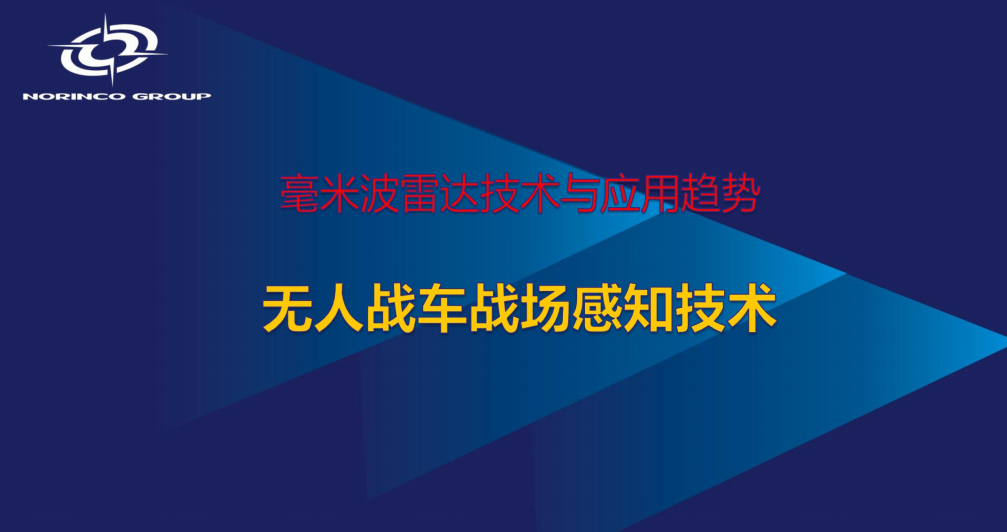 NORINCO GROUP

毫米波雷达技术与应用趋势

无人战车战场感知技术